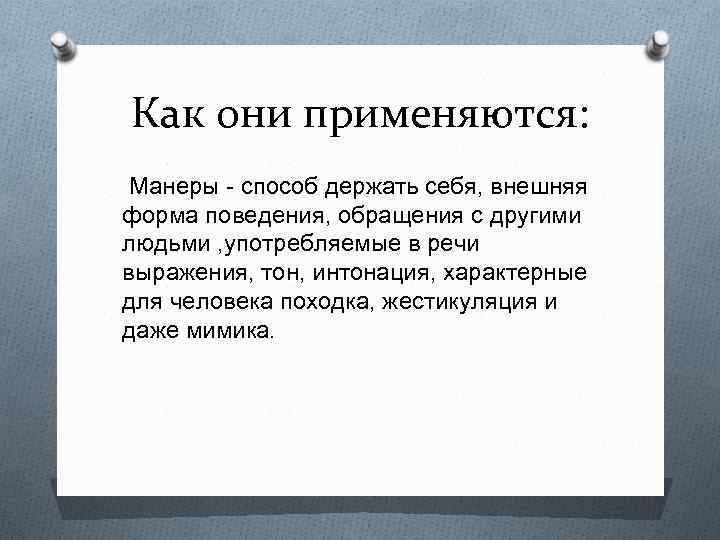 Как они применяются:

Манеры - способ держать себя, внешняя форма поведения, обращения с другими людьми ,употребляемые в речи выражения, тон, интонация, характерные для человека походка, жестикуляция и даже мимика.